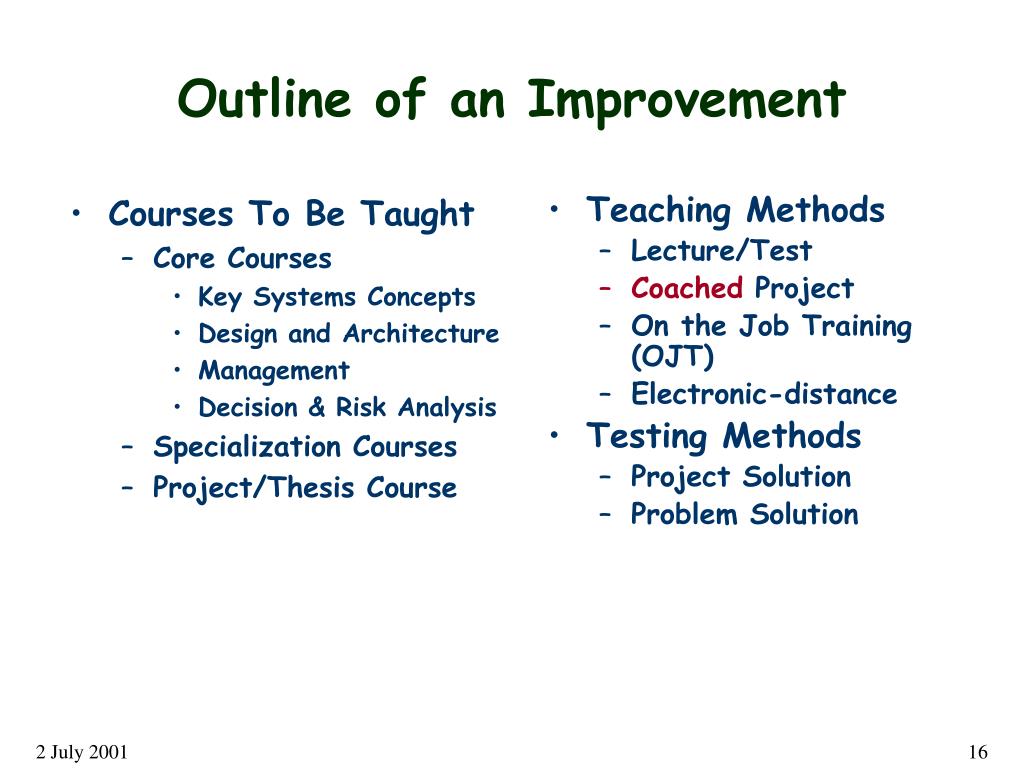 Outline of an Improvement

• Courses To Be Taught
– Core Courses
• Key Systems Concepts
• Design and Architecture
• Management
• Decision & Risk Analysis
– Specialization Courses
– Project/Thesis Course

• Teaching Methods
– Lecture/Test
– Coached Project
– On the Job Training (OJT)
– Electronic-distance
• Testing Methods
– Project Solution
– Problem Solution

2 July 2001

16